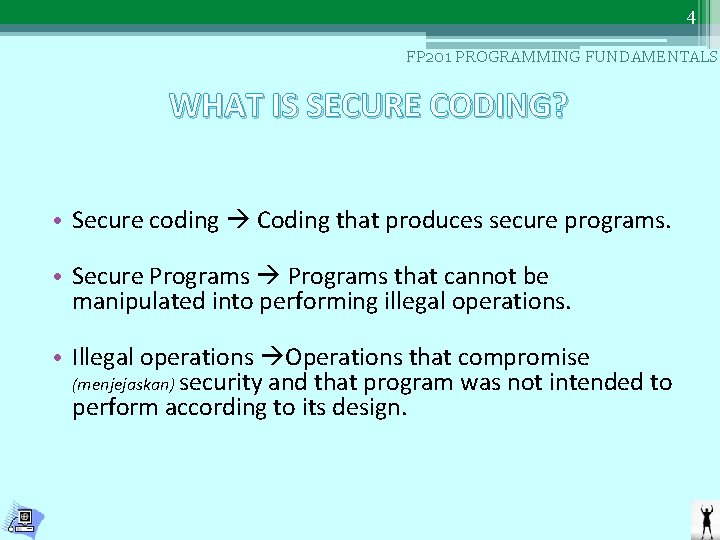 4

FP201 PROGRAMMING FUNDAMENTALS

WHAT IS SECURE CODING?

• Secure coding → Coding that produces secure programs.

• Secure Programs → Programs that cannot be manipulated into performing illegal operations.

• Illegal operations →Operations that compromise (menjejaskan) security and that program was not intended to perform according to its design.